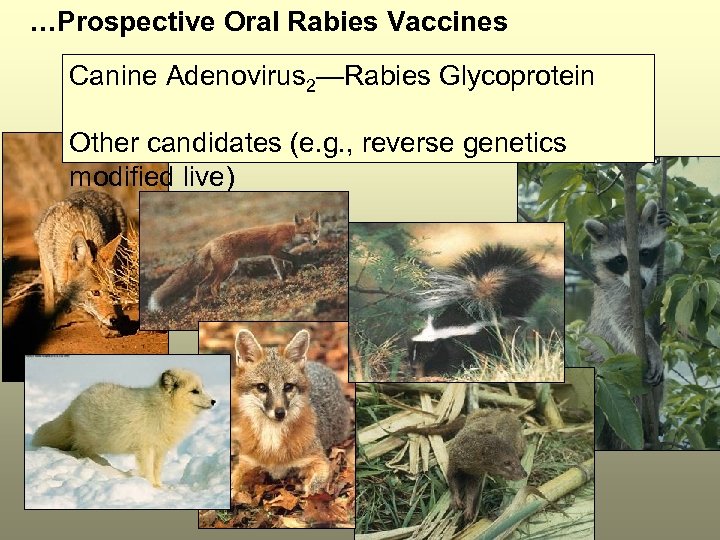 …Prospective Oral Rabies Vaccines

Canine Adenovirus$_2$—Rabies Glycoprotein

Other candidates (e.g., reverse genetics modified live)